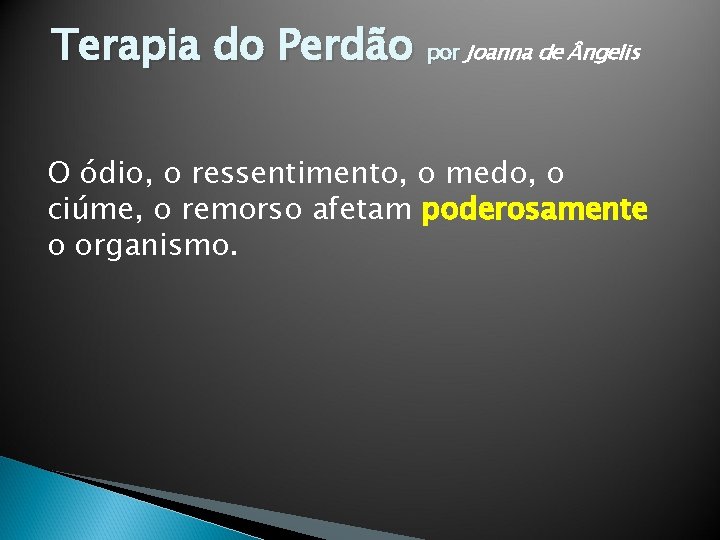 Terapia do Perdão por Joanna de Ângelis

O ódio, o ressentimento, o medo, o ciúme, o remorso afetam poderosamente o organismo.